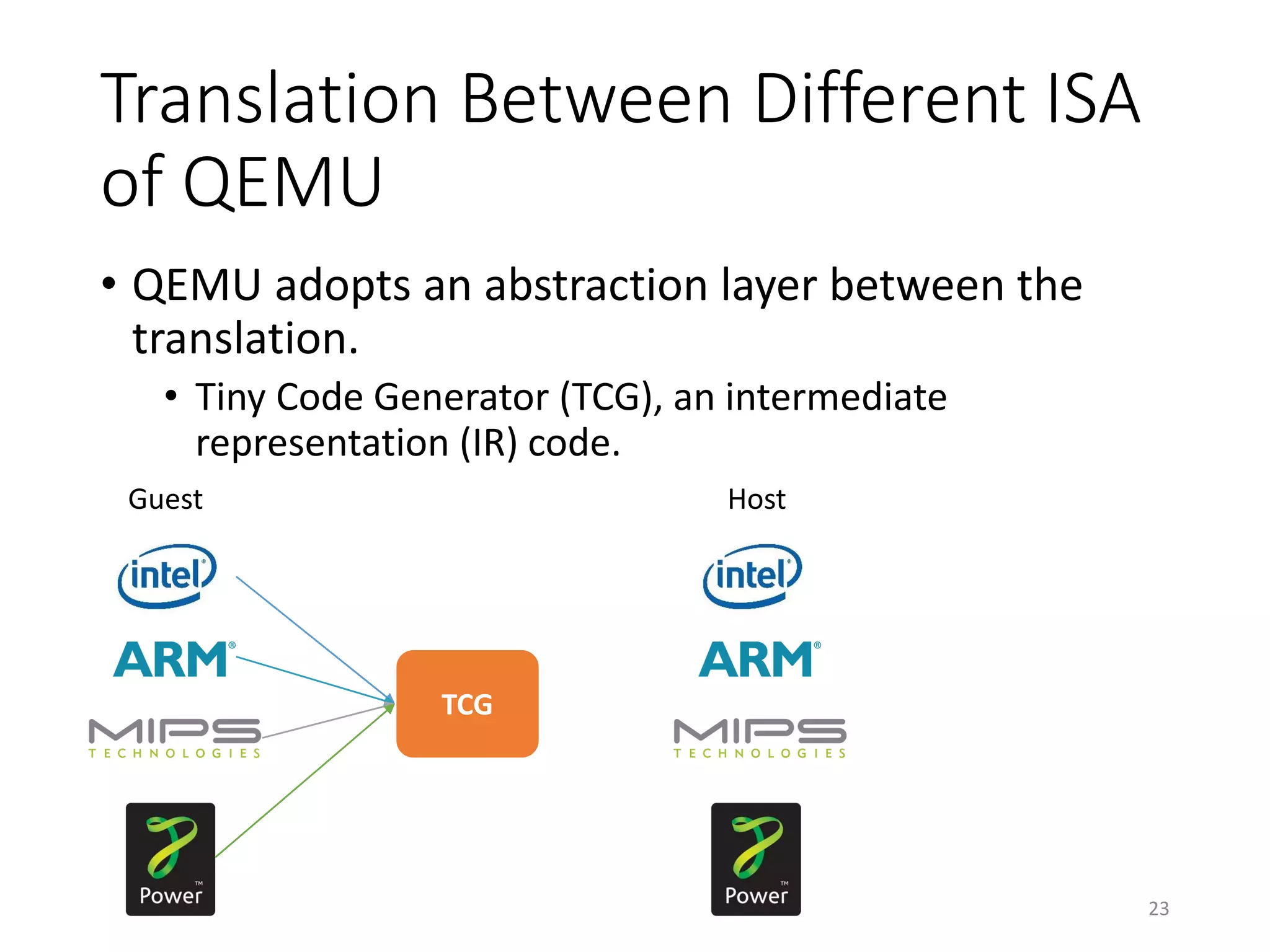 Translation Between Different ISA of QEMU

• QEMU adopts an abstraction layer between the translation.
  • Tiny Code Generator (TCG), an intermediate representation (IR) code.

Guest

intel

ARM

MIPS
TECHNOLOGIES

Power

TCG

Host

intel

ARM

MIPS
TECHNOLOGIES

Power

23